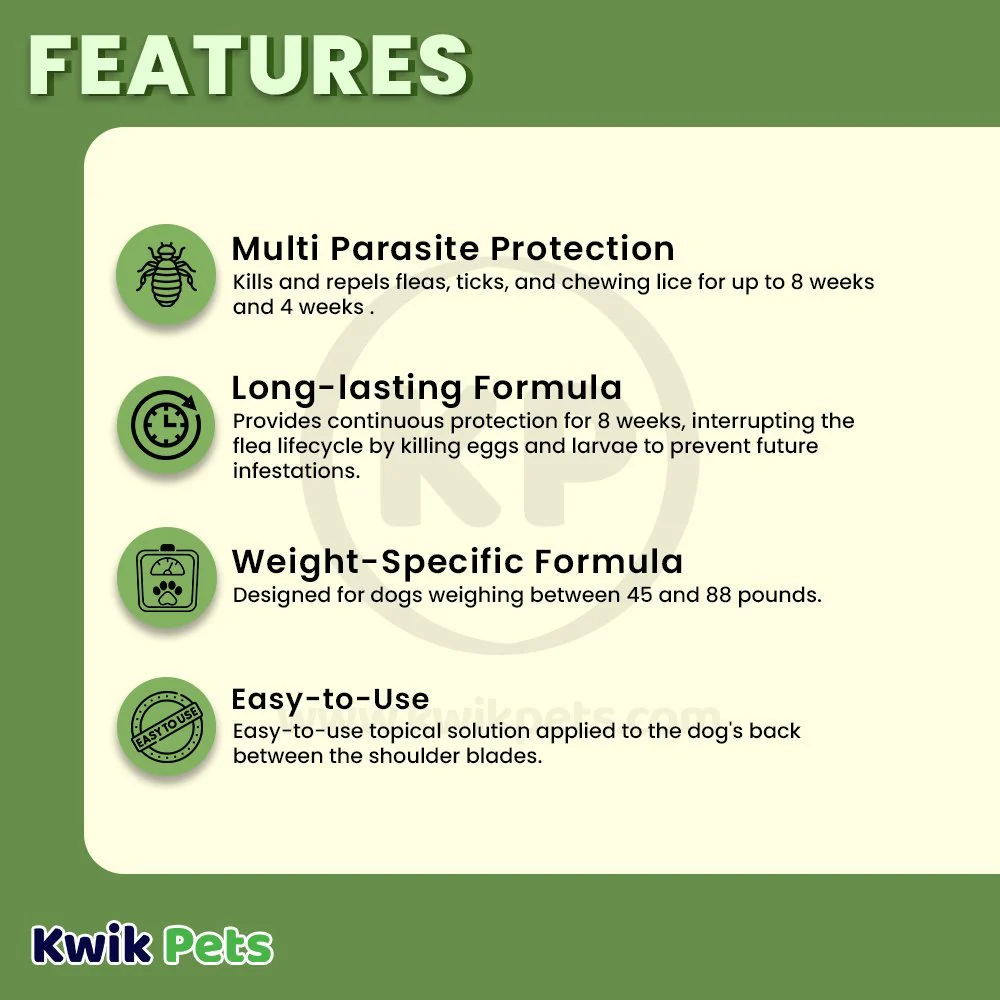 FEATURES

Multi Parasite Protection
Kills and repels fleas, ticks, and chewing lice for up to 8 weeks and 4 weeks .

Long-lasting Formula
Provides continuous protection for 8 weeks, interrupting the flea lifecycle by killing eggs and larvae to prevent future infestations.

Weight-Specific Formula
Designed for dogs weighing between 45 and 88 pounds.

EASY TO USE

Easy-to-Use
Easy-to-use topical solution applied to the dog's back between the shoulder blades.

KP
www.kwikpets.com

Kwik Pets